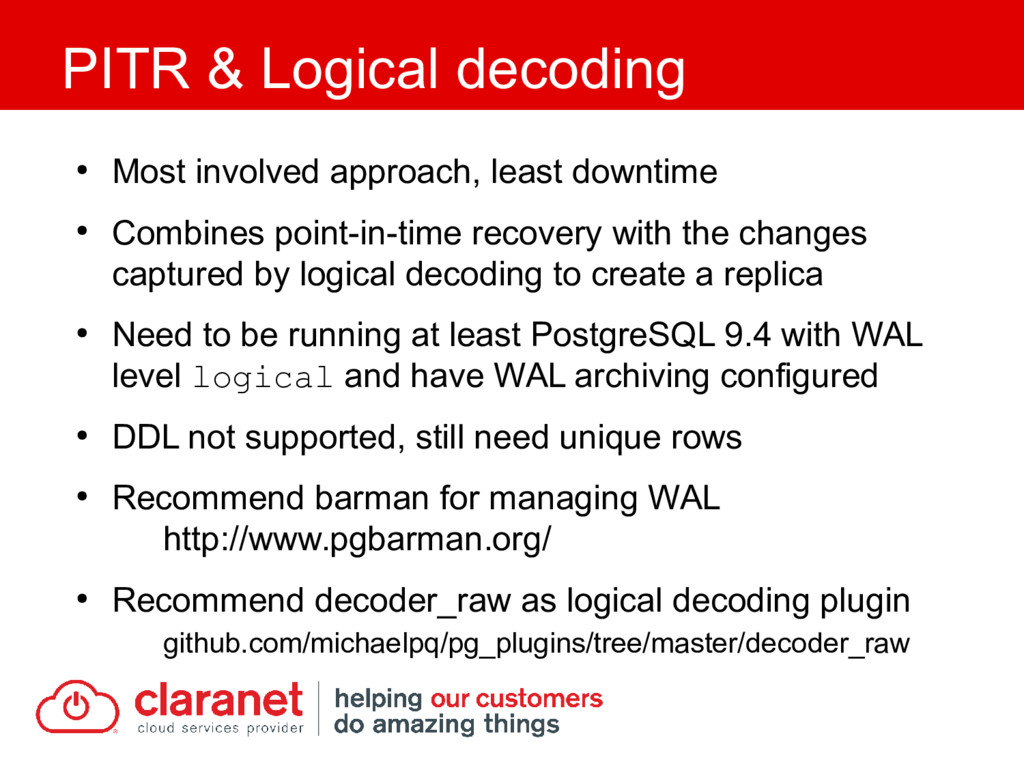 PITR & Logical decoding

• Most involved approach, least downtime

• Combines point-in-time recovery with the changes captured by logical decoding to create a replica

• Need to be running at least PostgreSQL 9.4 with WAL level logical and have WAL archiving configured

• DDL not supported, still need unique rows

• Recommend barman for managing WAL
http://www.pgbarman.org/

• Recommend decoder_raw as logical decoding plugin
github.com/michaelpq/pg_plugins/tree/master/decoder_raw

claranet
cloud services provider

helping our customers
do amazing things